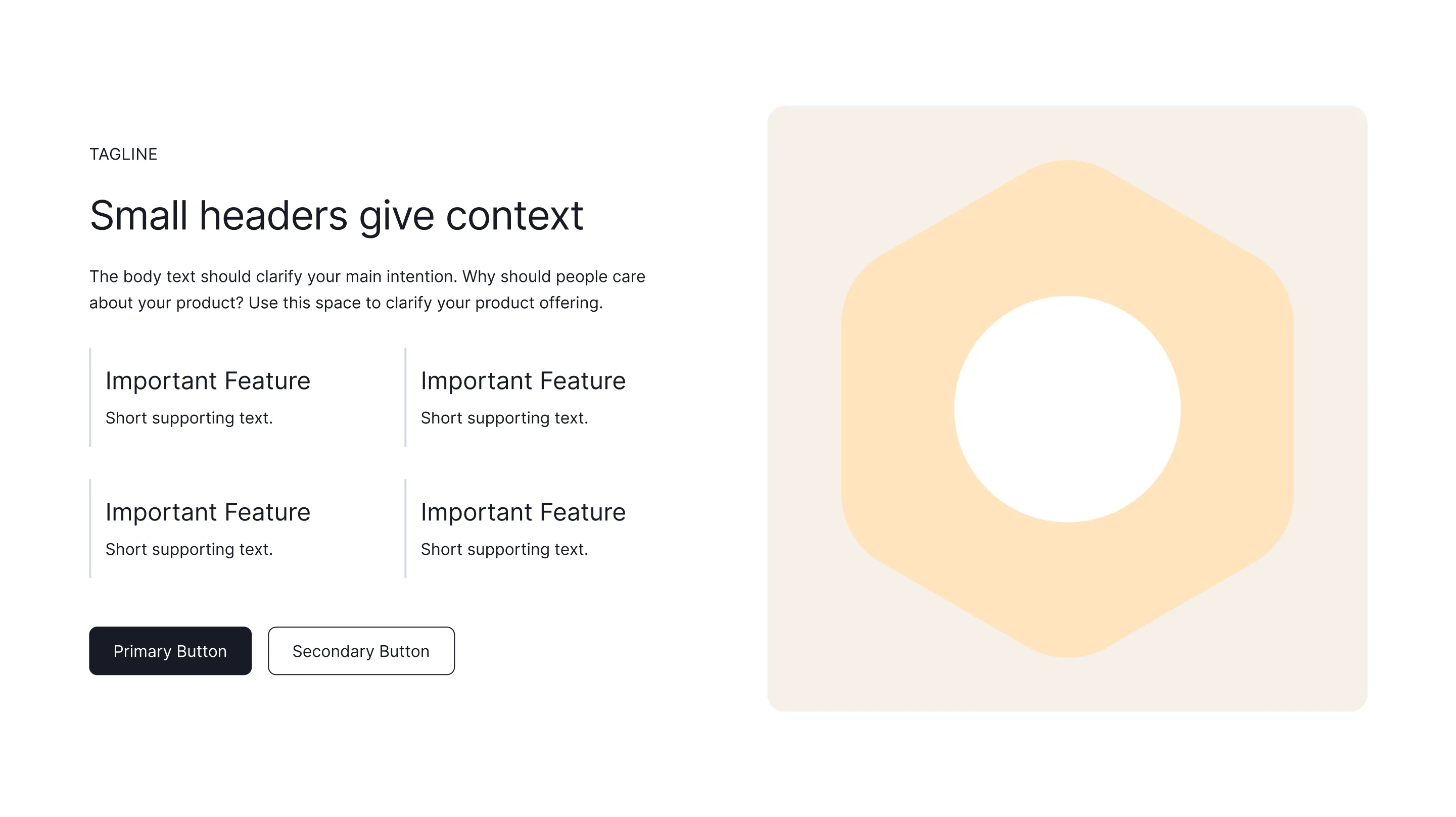 TAGLINE

Small headers give context

The body text should clarify your main intention. Why should people care about your product? Use this space to clarify your product offering.

Important Feature

Short supporting text.

Important Feature

Short supporting text.

Important Feature

Short supporting text.

Important Feature

Short supporting text.

Primary Button

Secondary Button